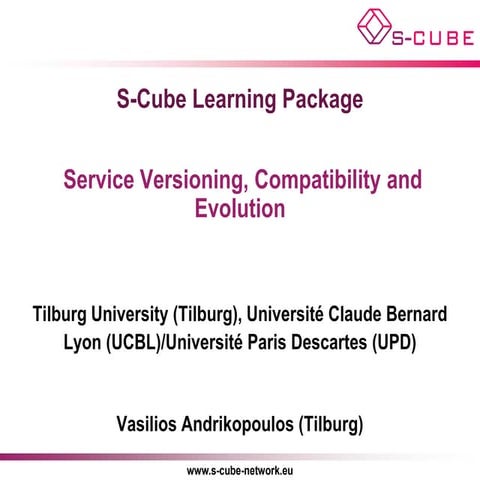 S-CUBE

S-Cube Learning Package

Service Versioning, Compatibility and Evolution

Tilburg University (Tilburg), Université Claude Bernard Lyon (UCBL)/Université Paris Descartes (UPD)

Vasilios Andrikopoulos (Tilburg)

www.s-cube-network.eu